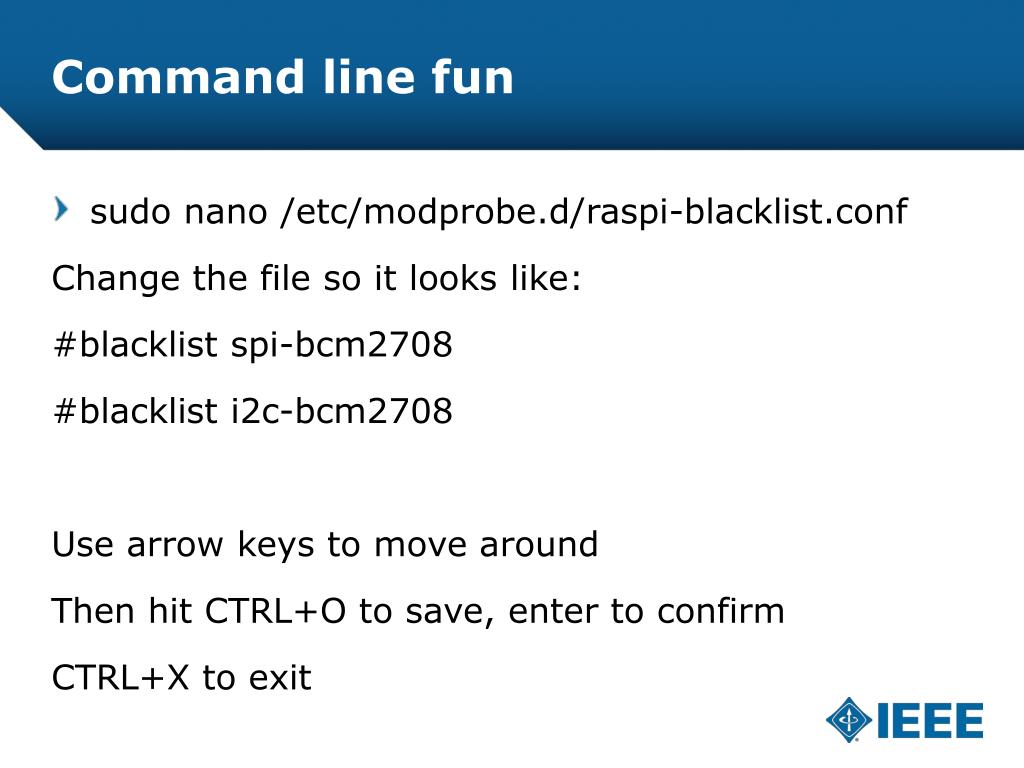 Command line fun

sudo nano /etc/modprobe.d/raspi-blacklist.conf

Change the file so it looks like:

#blacklist spi-bcm2708

#blacklist i2c-bcm2708

Use arrow keys to move around

Then hit CTRL+O to save, enter to confirm

CTRL+X to exit

IEEE